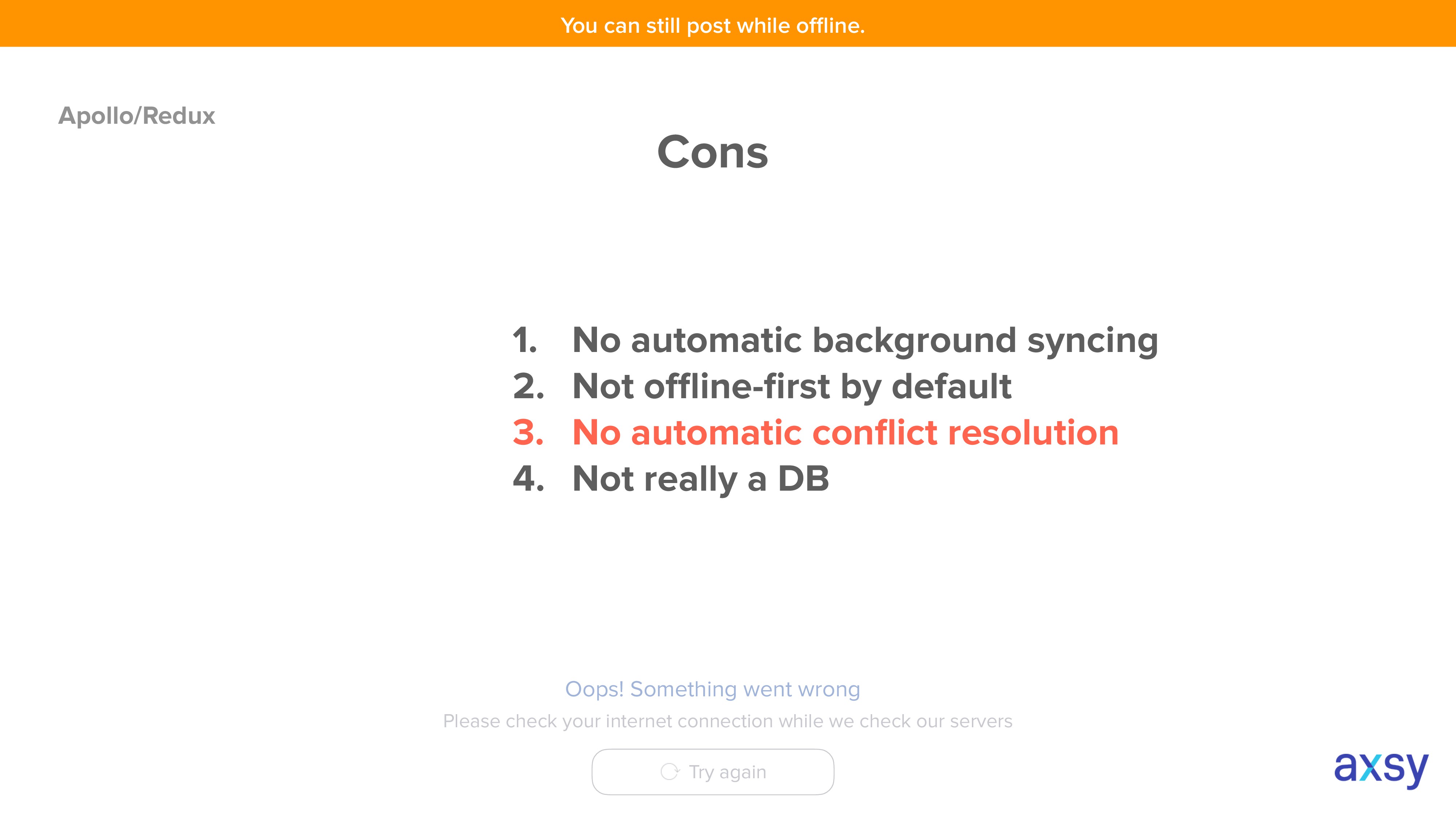 You can still post while offline.

Apollo/Redux

Cons

1. No automatic background syncing
2. Not offline-first by default
3. No automatic conflict resolution
4. Not really a DB

Oops! Something went wrong

Please check your internet connection while we check our servers

Try again

axsy